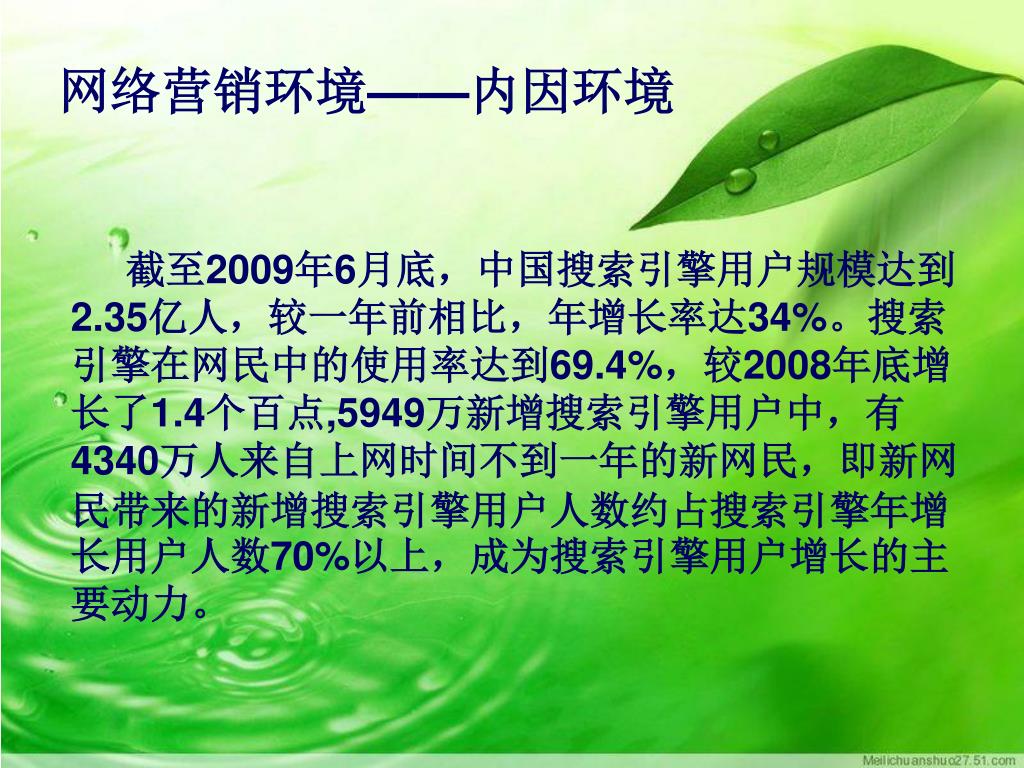 网络营销环境——内因环境

截至2009年6月底，中国搜索引擎用户规模达到2.35亿人，较一年前相比，年增长率达34%。搜索引擎在网民中的使用率达到69.4%，较2008年底增长了1.4个百点,5949万新增搜索引擎用户中，有4340万人来自上网时间不到一年的新网民，即新网民带来的新增搜索引擎用户人数约占搜索引擎年增长用户人数70%以上，成为搜索引擎用户增长的主要动力。

Meilichuanshuo27.51.com